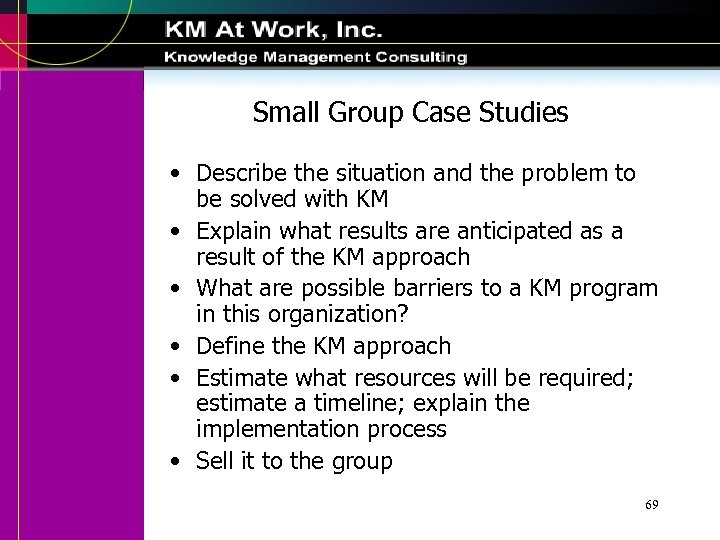 KM At Work, Inc.
Knowledge Management Consulting

Small Group Case Studies

• Describe the situation and the problem to be solved with KM
• Explain what results are anticipated as a result of the KM approach
• What are possible barriers to a KM program in this organization?
• Define the KM approach
• Estimate what resources will be required; estimate a timeline; explain the implementation process
• Sell it to the group

69